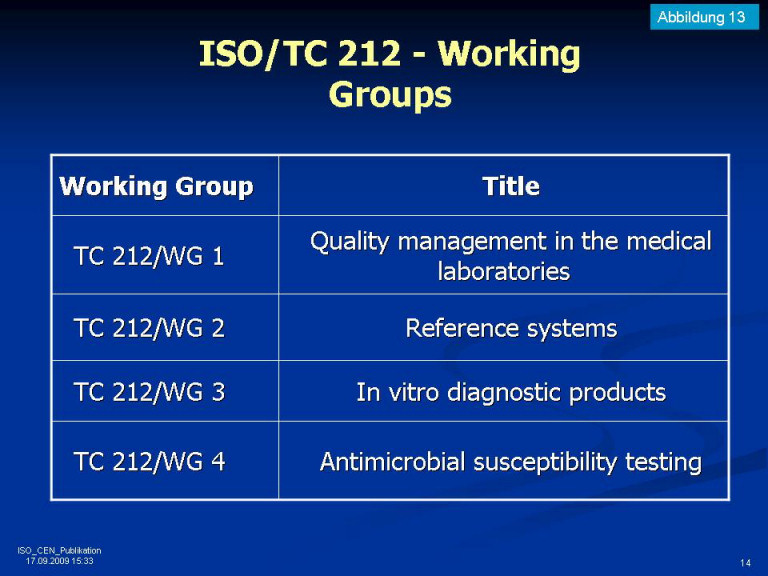 Abbildung 13

ISO/TC 212 - Working Groups

| Working Group | Title |
|---|---|
| TC 212/WG 1 | Quality management in the medical laboratories |
| TC 212/WG 2 | Reference systems |
| TC 212/WG 3 | In vitro diagnostic products |
| TC 212/WG 4 | Antimicrobial susceptibility testing |

ISO_CEN_Publikation
17.09.2009 15:33

14